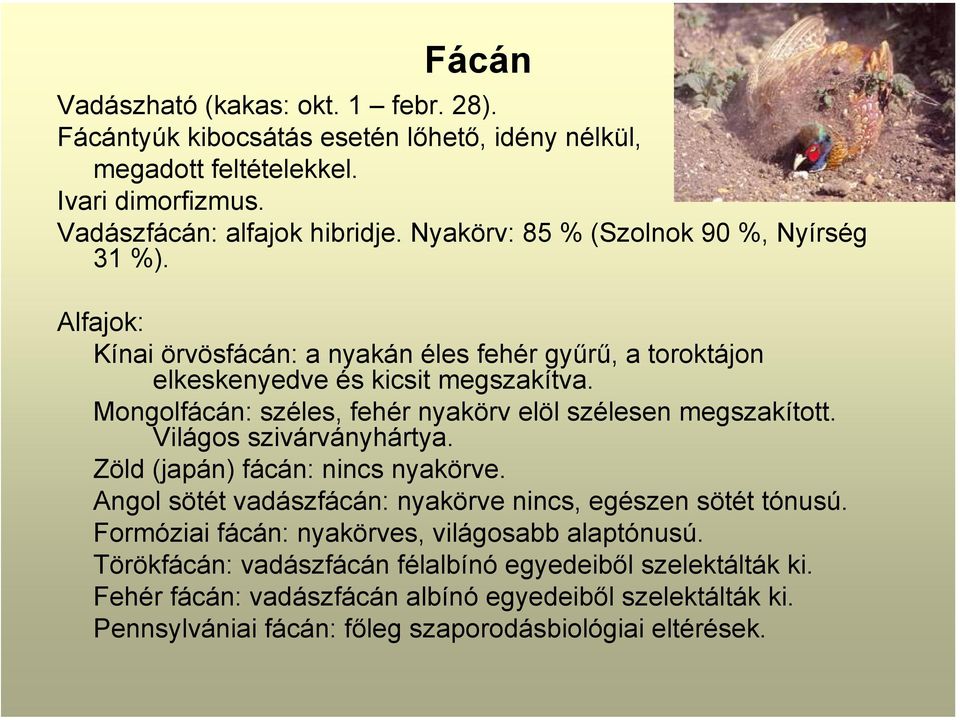 Fácán

Vadászható (kakas: okt. 1 – febr. 28).
Fácántyúk kibocsátás esetén lőhető, idény nélkül, megadott feltételekkel.
Ivari dimorfizmus.
Vadászfácán: alfajok hibridje. Nyakörv: 85 % (Szolnok 90 %, Nyírség 31 %).

Alfajok:
Kínai örvösfácán: a nyakán éles fehér gyűrű, a toroktájon elkeskenyedve és kicsit megszakítva.
Mongolfácán: széles, fehér nyakörv elöl szélesen megszakított. Világos szivárványhártya.
Zöld (japán) fácán: nincs nyakörve.
Angol sötét vadászfácán: nyakörve nincs, egészen sötét tónusú.
Formóziai fácán: nyakörves, világosabb alaptónusú.
Törökfácán: vadászfácán félalbínó egyedeiből szelektálták ki.
Fehér fácán: vadászfácán albínó egyedeiből szelektálták ki.
Pennsylvániai fácán: főleg szaporodásbiológiai eltérések.